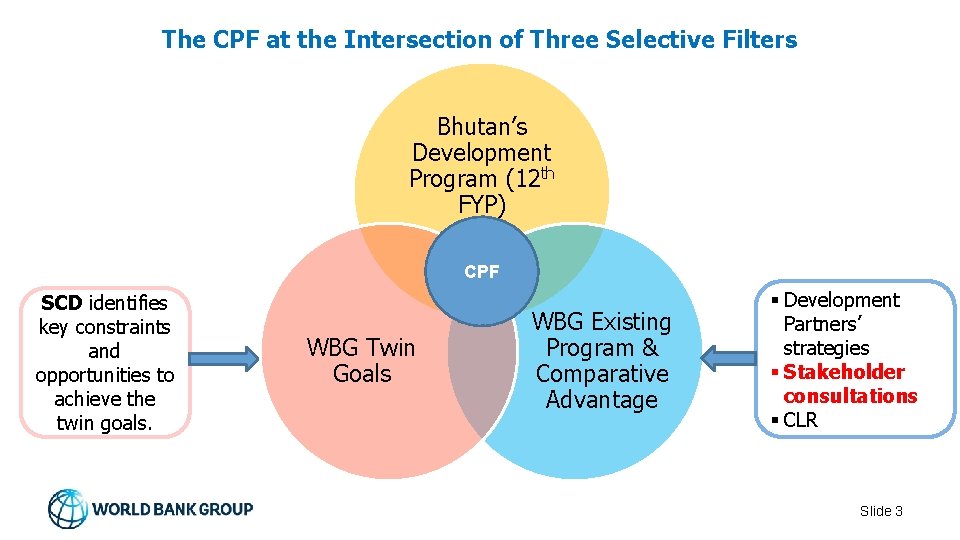 The CPF at the Intersection of Three Selective Filters

Bhutan's Development Program (12$^{th}$ FYP)

CPF

SCD identifies key constraints and opportunities to achieve the twin goals.

WBG Twin Goals

WBG Existing Program & Comparative Advantage

▪ Development Partners' strategies
▪ Stakeholder consultations
▪ CLR

WORLD BANK GROUP

Slide 3